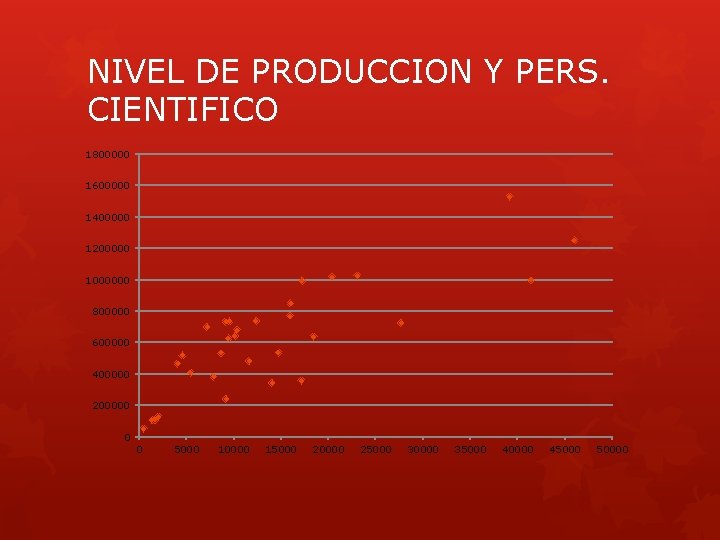 NIVEL DE PRODUCCION Y PERS. CIENTIFICO

1800000
1600000
1400000
1200000
1000000
800000
600000
400000
200000
0

0 5000 10000 15000 20000 25000 30000 35000 40000 45000 50000